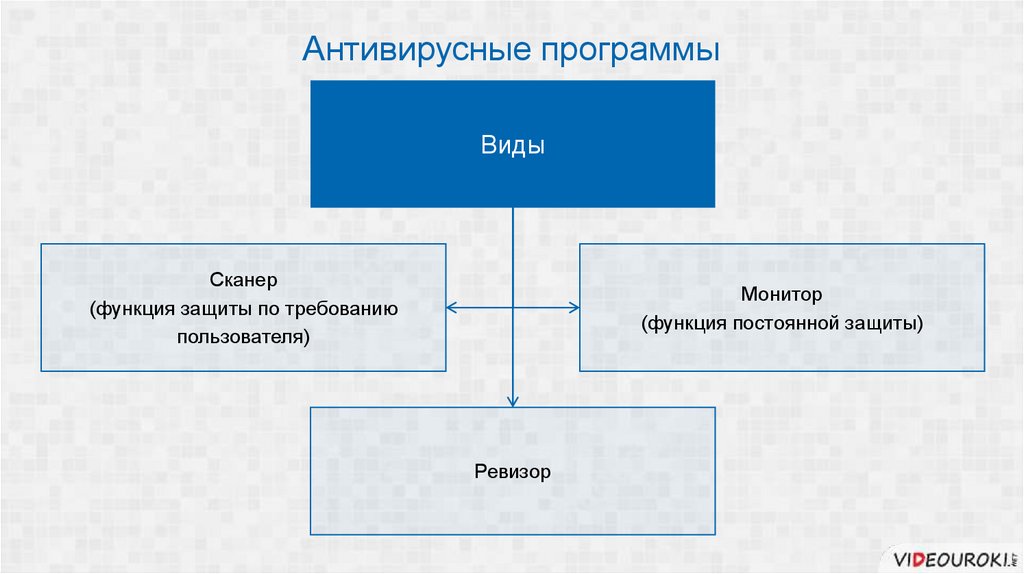 Антивирусные программы

Виды

Сканер
(функция защиты по требованию пользователя)

Монитор
(функция постоянной защиты)

Ревизор

VIDEOUROKI.NET